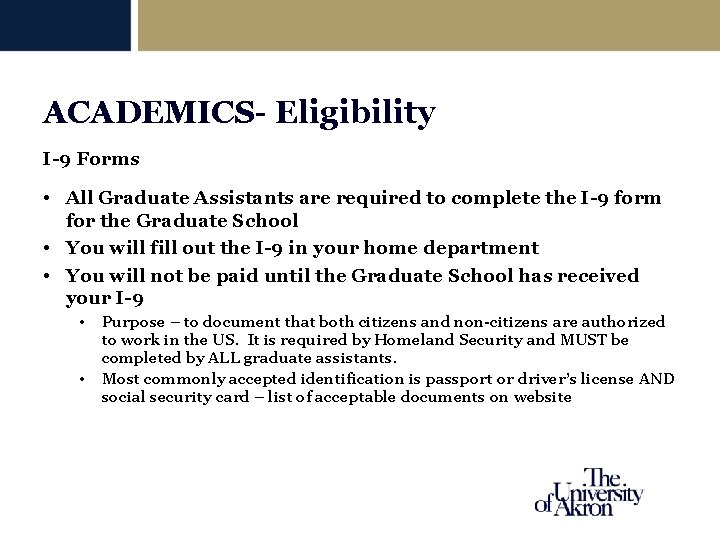 ACADEMICS- Eligibility

I-9 Forms

• All Graduate Assistants are required to complete the I-9 form for the Graduate School
• You will fill out the I-9 in your home department
• You will not be paid until the Graduate School has received your I-9
  • Purpose – to document that both citizens and non-citizens are authorized to work in the US. It is required by Homeland Security and MUST be completed by ALL graduate assistants.
  • Most commonly accepted identification is passport or driver's license AND social security card – list of acceptable documents on website

The University of Akron